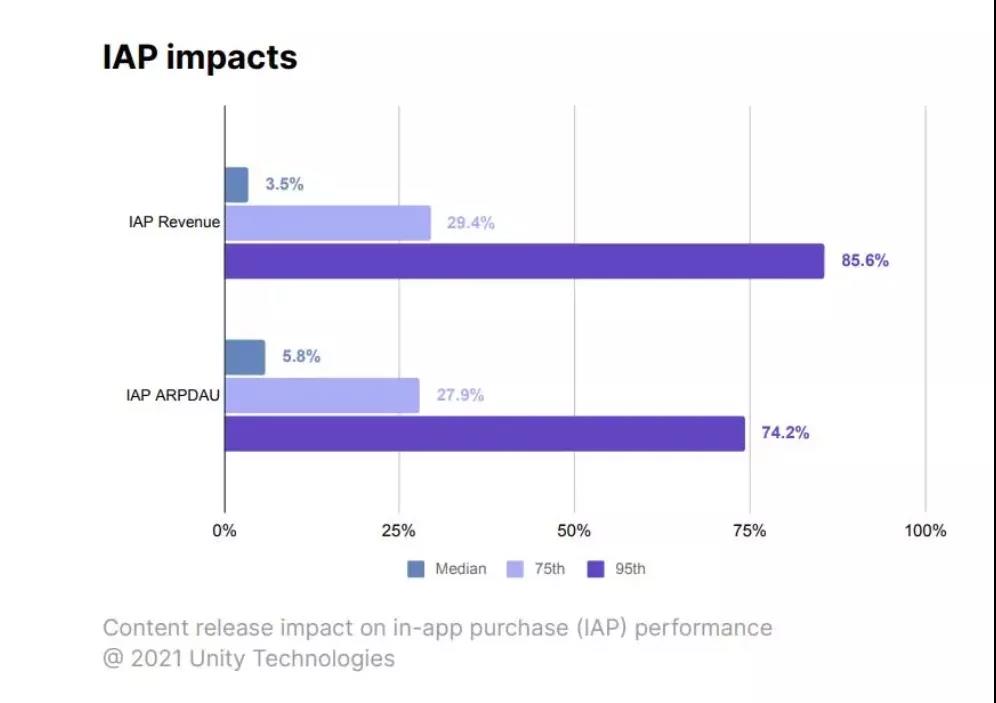 IAP impacts

IAP Revenue
3.5%
29.4%
85.6%

IAP ARPDAU
5.8%
27.9%
74.2%

0%
25%
50%
75%
100%

Median
75th
95th

Content release impact on in-app purchase (IAP) performance
@ 2021 Unity Technologies